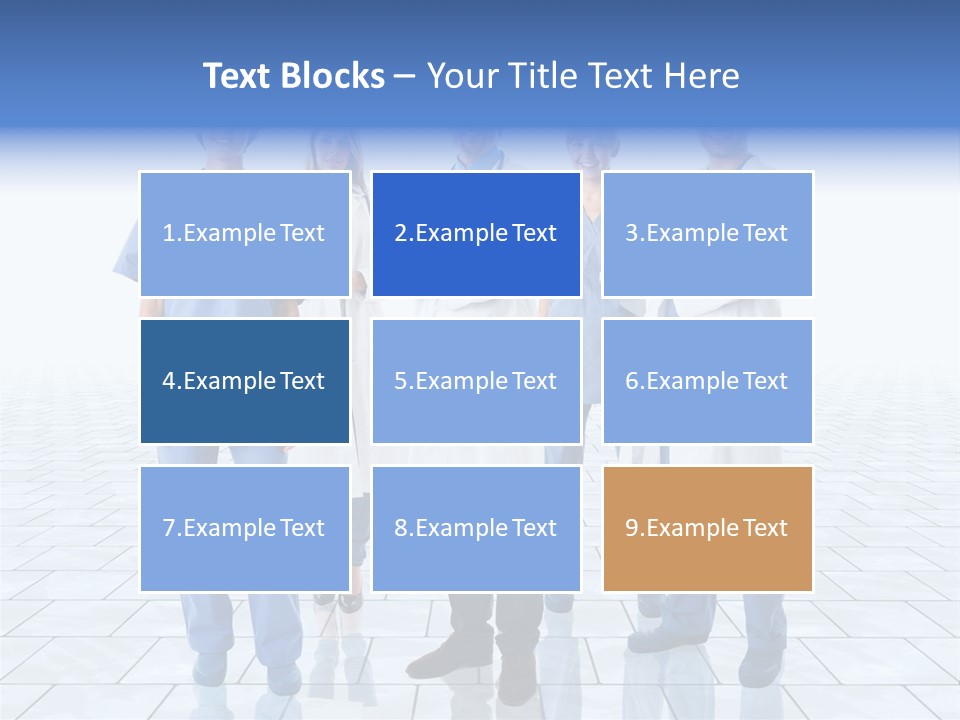 Text Blocks – Your Title Text Here

1.Example Text

2.Example Text

3.Example Text

4.Example Text

5.Example Text

6.Example Text

7.Example Text

8.Example Text

9.Example Text